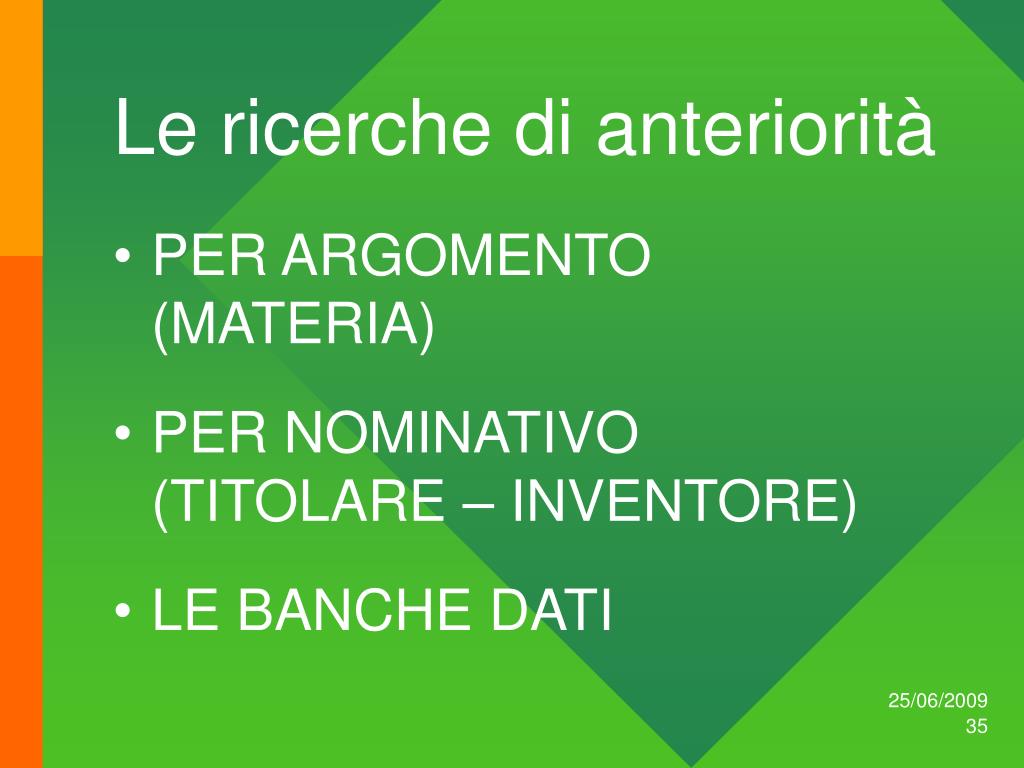 Le ricerche di anteriorità

• PER ARGOMENTO (MATERIA)

• PER NOMINATIVO (TITOLARE – INVENTORE)

• LE BANCHE DATI

25/06/2009
35